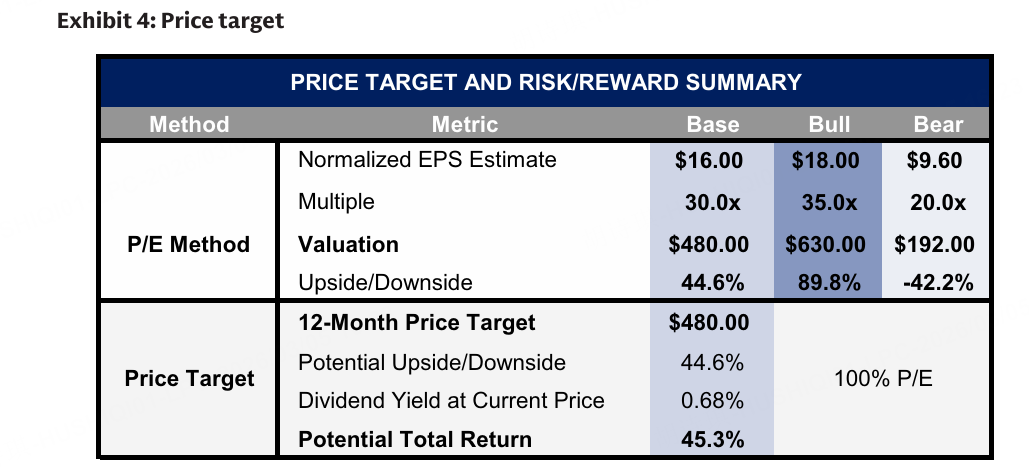 Exhibit 4: Price target

PRICE TARGET AND RISK/REWARD SUMMARY

| Method | Metric | Base | Bull | Bear |
|---|---|---|---|---|
| P/E Method | Normalized EPS Estimate | $16.00 | $18.00 | $9.60 |
| | Multiple | 30.0x | 35.0x | 20.0x |
| | Valuation | $480.00 | $630.00 | $192.00 |
| | Upside/Downside | 44.6% | 89.8% | -42.2% |
| Price Target | 12-Month Price Target | $480.00 | 100% P/E | |
| | Potential Upside/Downside | 44.6% | | |
| | Dividend Yield at Current Price | 0.68% | | |
| | Potential Total Return | 45.3% | | |